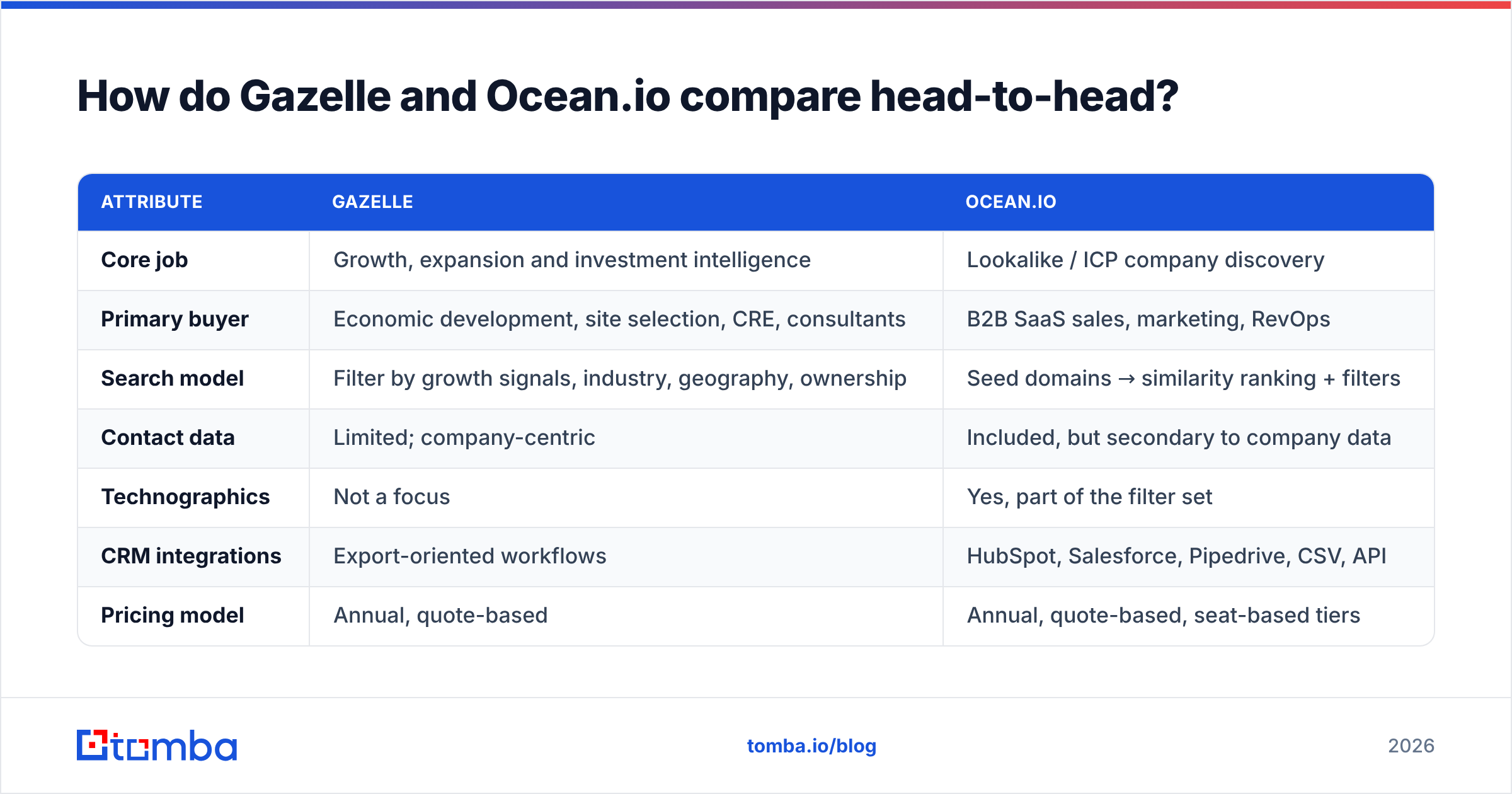 How do Gazelle and Ocean.io compare head-to-head?

| ATTRIBUTE | GAZELLE | OCEAN.IO |
|---|---|---|
| Core job | Growth, expansion and investment intelligence | Lookalike / ICP company discovery |
| Primary buyer | Economic development, site selection, CRE, consultants | B2B SaaS sales, marketing, RevOps |
| Search model | Filter by growth signals, industry, geography, ownership | Seed domains → similarity ranking + filters |
| Contact data | Limited; company-centric | Included, but secondary to company data |
| Technographics | Not a focus | Yes, part of the filter set |
| CRM integrations | Export-oriented workflows | HubSpot, Salesforce, Pipedrive, CSV, API |
| Pricing model | Annual, quote-based | Annual, quote-based, seat-based tiers |

tomba

tomba.io/blog

2026